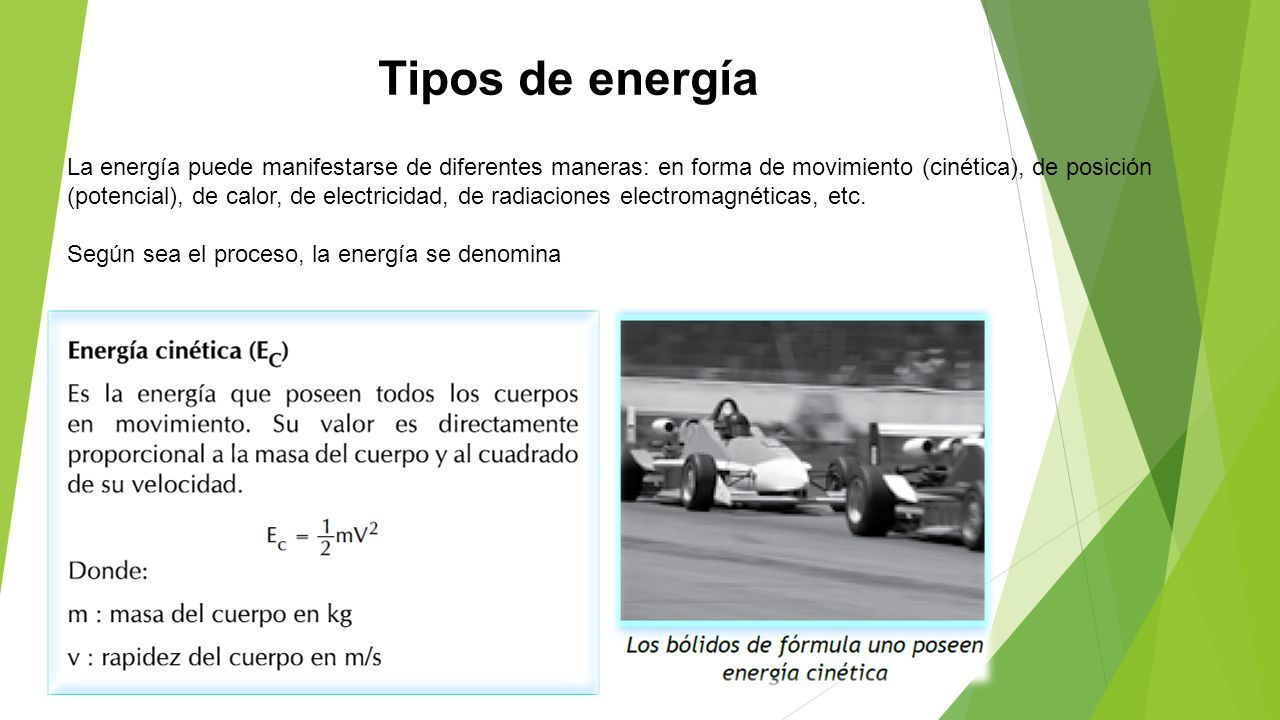 Tipos de energía

La energía puede manifestarse de diferentes maneras: en forma de movimiento (cinética), de posición (potencial), de calor, de electricidad, de radiaciones electromagnéticas, etc.

Según sea el proceso, la energía se denomina

Energía cinética ($E_C$)

Es la energía que poseen todos los cuerpos en movimiento. Su valor es directamente proporcional a la masa del cuerpo y al cuadrado de su velocidad.

$E_c = \frac{1}{2}mV^2$

Donde:

m : masa del cuerpo en kg

v : rapidez del cuerpo en m/s

Los bólidos de fórmula uno poseen energía cinética